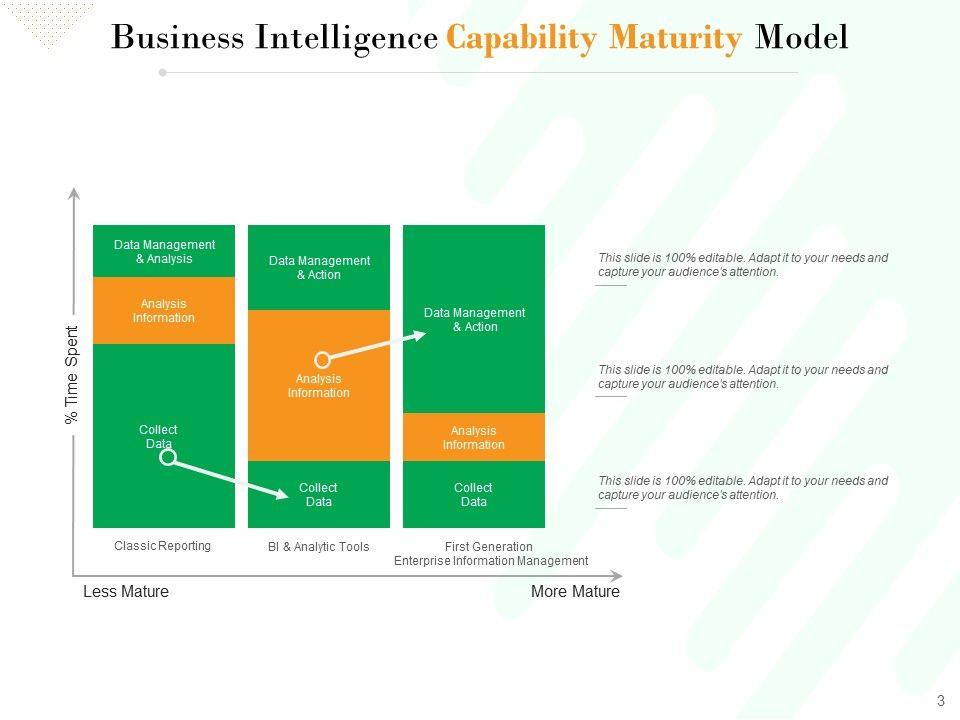 Business Intelligence Capability Maturity Model

% Time Spent

Data Management & Analysis

Analysis Information

Collect Data

Classic Reporting

Data Management & Action

Analysis Information

Collect Data

BI & Analytic Tools

Data Management & Action

Analysis Information

Collect Data

First Generation Enterprise Information Management

Less Mature

More Mature

This slide is 100% editable. Adapt it to your needs and capture your audience's attention.

This slide is 100% editable. Adapt it to your needs and capture your audience's attention.

This slide is 100% editable. Adapt it to your needs and capture your audience's attention.

3